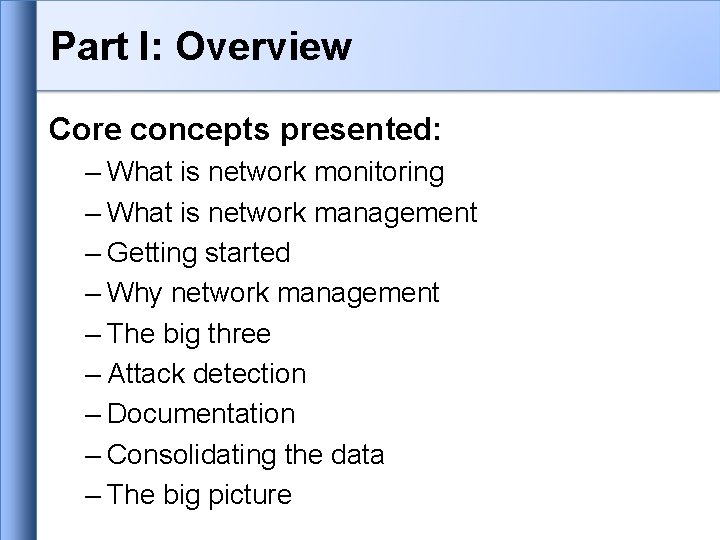 Part I: Overview

Core concepts presented:

– What is network monitoring
– What is network management
– Getting started
– Why network management
– The big three
– Attack detection
– Documentation
– Consolidating the data
– The big picture